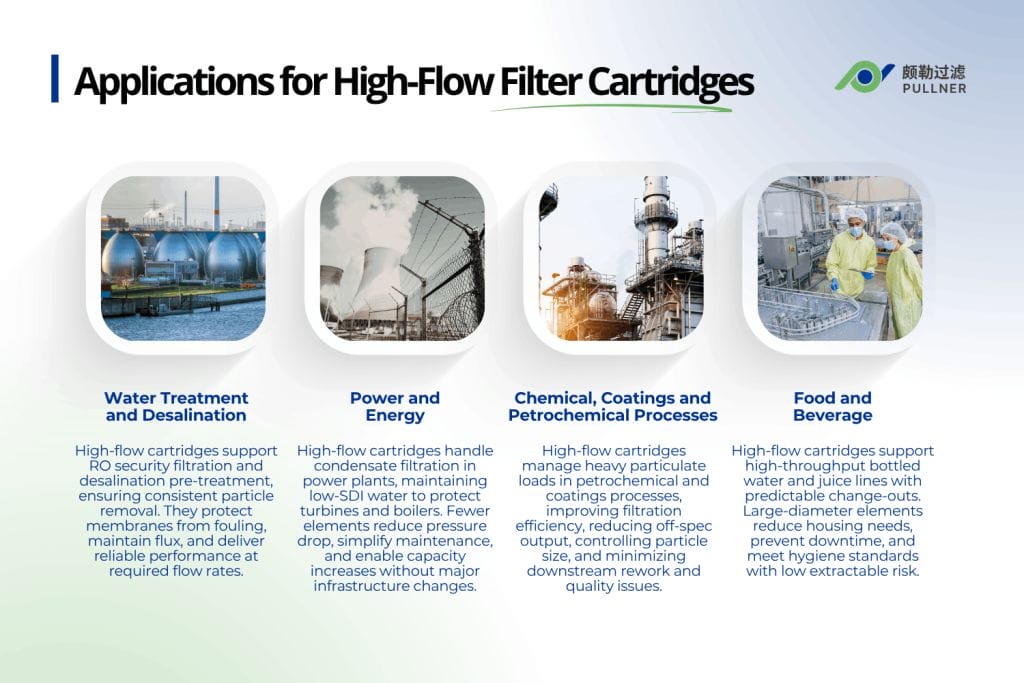 Applications for High-Flow Filter Cartridges

颇勒过滤
PULLNER

Water Treatment and Desalination

High-flow cartridges support RO security filtration and desalination pre-treatment, ensuring consistent particle removal. They protect membranes from fouling, maintain flux, and deliver reliable performance at required flow rates.

Power and Energy

High-flow cartridges handle condensate filtration in power plants, maintaining low-SDI water to protect turbines and boilers. Fewer elements reduce pressure drop, simplify maintenance, and enable capacity increases without major infrastructure changes.

Chemical, Coatings and Petrochemical Processes

High-flow cartridges manage heavy particulate loads in petrochemical and coatings processes, improving filtration efficiency, reducing off-spec output, controlling particle size, and minimizing downstream rework and quality issues.

Food and Beverage

High-flow cartridges support high-throughput bottled water and juice lines with predictable change-outs. Large-diameter elements reduce housing needs, prevent downtime, and meet hygiene standards with low extractable risk.